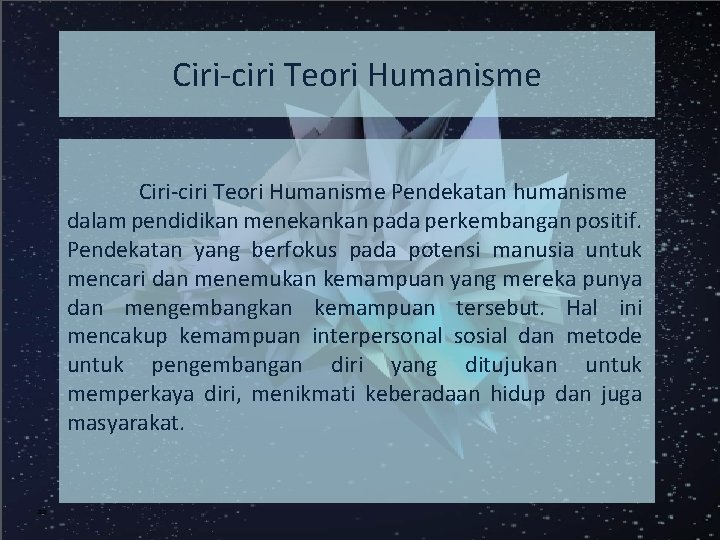 Ciri-ciri Teori Humanisme

Ciri-ciri Teori Humanisme Pendekatan humanisme dalam pendidikan menekankan pada perkembangan positif. Pendekatan yang berfokus pada potensi manusia untuk mencari dan menemukan kemampuan yang mereka punya dan mengembangkan kemampuan tersebut. Hal ini mencakup kemampuan interpersonal sosial dan metode untuk pengembangan diri yang ditujukan untuk memperkaya diri, menikmati keberadaan hidup dan juga masyarakat.